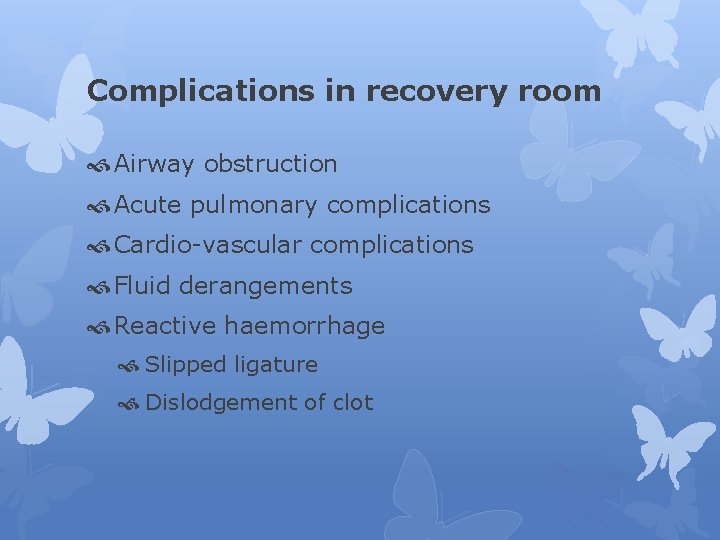 Complications in recovery room

Airway obstruction

Acute pulmonary complications

Cardio-vascular complications

Fluid derangements

Reactive haemorrhage

Slipped ligature

Dislodgement of clot